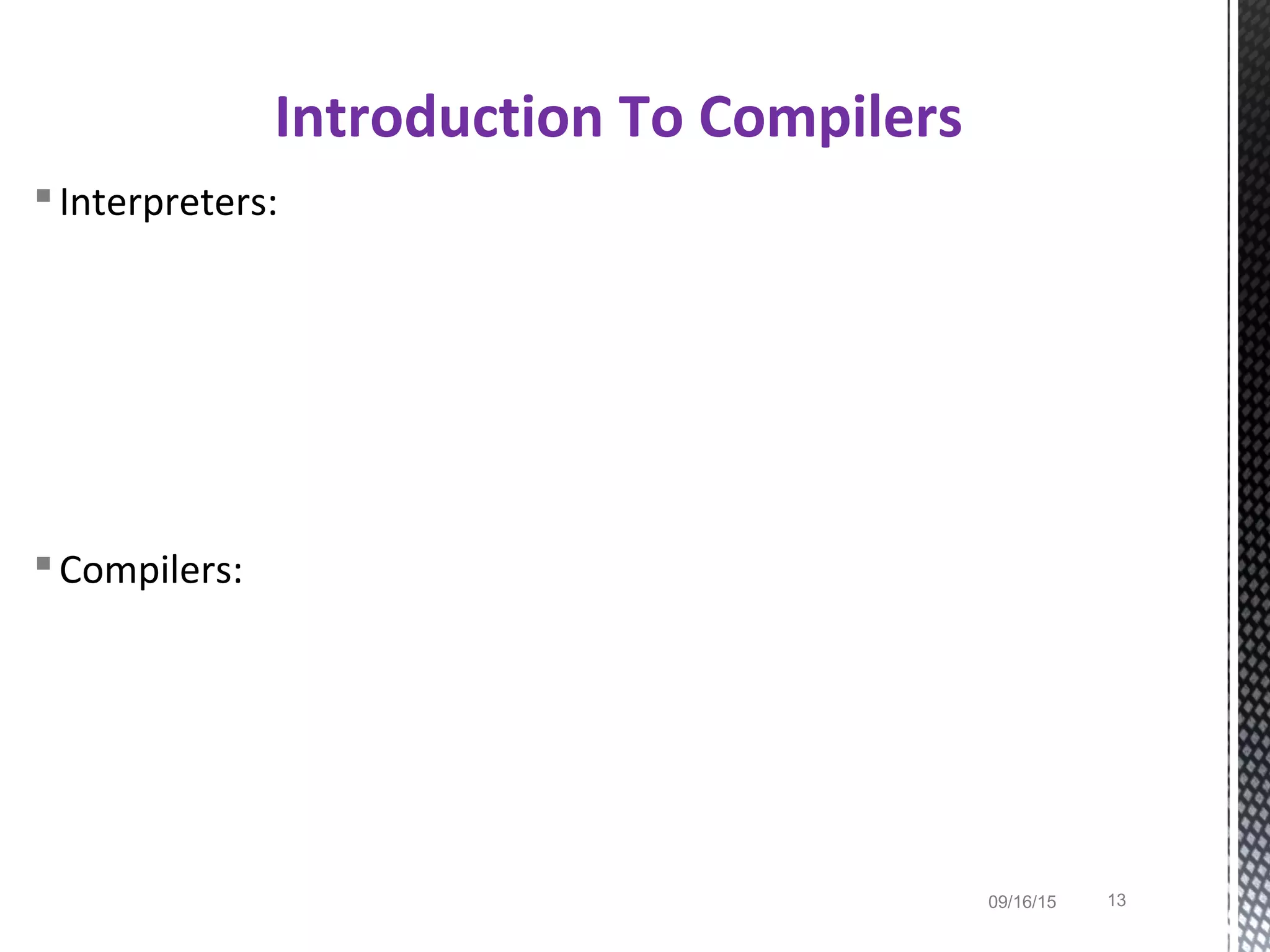 Introduction To Compilers

Interpreters:

Compilers:

09/16/15 13